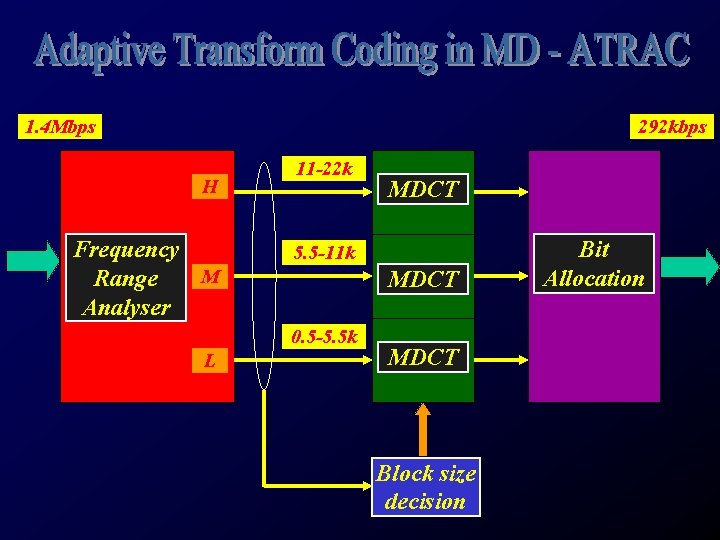 Adaptive Transform Coding in MD - ATRAC

1.4Mbps

292kbps

Frequency Range Analyser

H

M

L

11-22k

5.5-11k

0.5-5.5k

MDCT

MDCT

MDCT

Bit Allocation

Block size decision